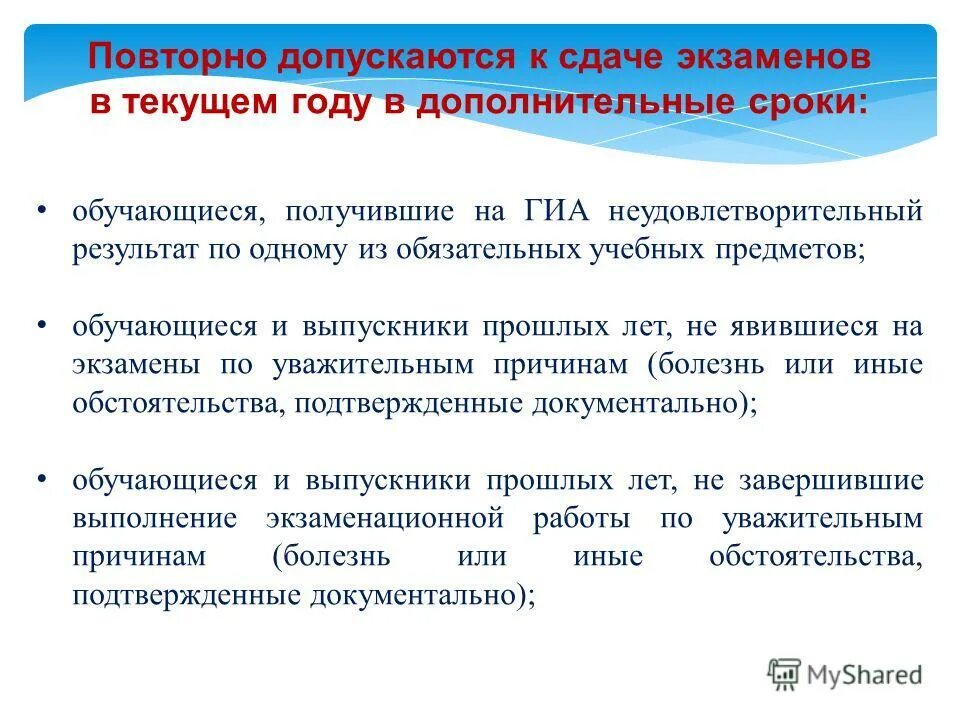 Повторно допускаются к сдаче экзаменов в текущем году в дополнительные сроки:

• обучающиеся, получившие на ГИА неудовлетворительный результат по одному из обязательных учебных предметов;

• обучающиеся и выпускники прошлых лет, не явившиеся на экзамены по уважительным причинам (болезнь или иные обстоятельства, подтвержденные документально);

• обучающиеся и выпускники прошлых лет, не завершившие выполнение экзаменационной работы по уважительным причинам (болезнь или иные обстоятельства, подтвержденные документально);

MyShared